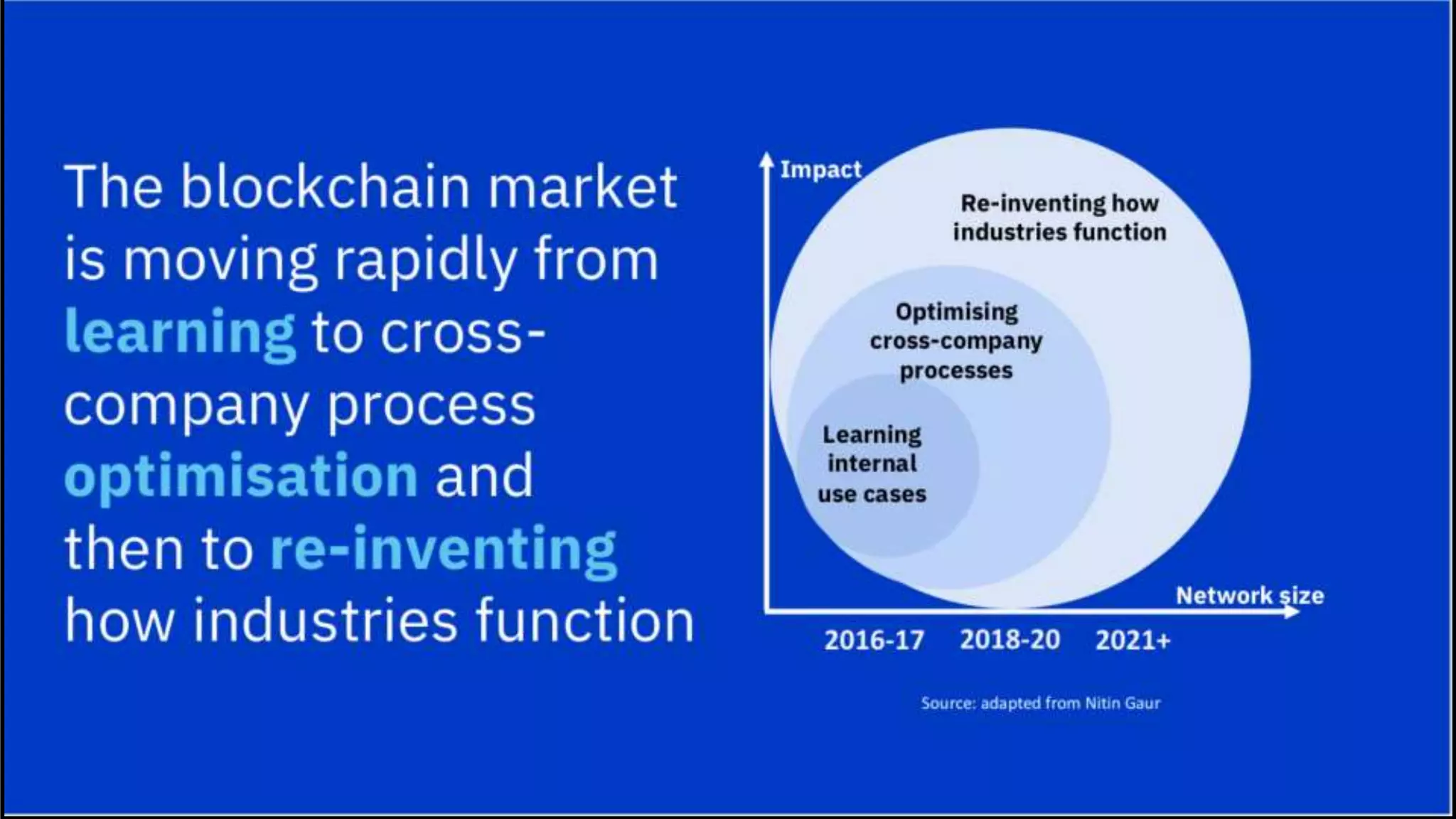 The blockchain market is moving rapidly from learning to cross-company process optimisation and then to re-inventing how industries function

Impact

Re-inventing how industries function

Optimising cross-company processes

Learning internal use cases

Network size

2016-17 2018-20 2021+

Source: adapted from Nitin Gaur